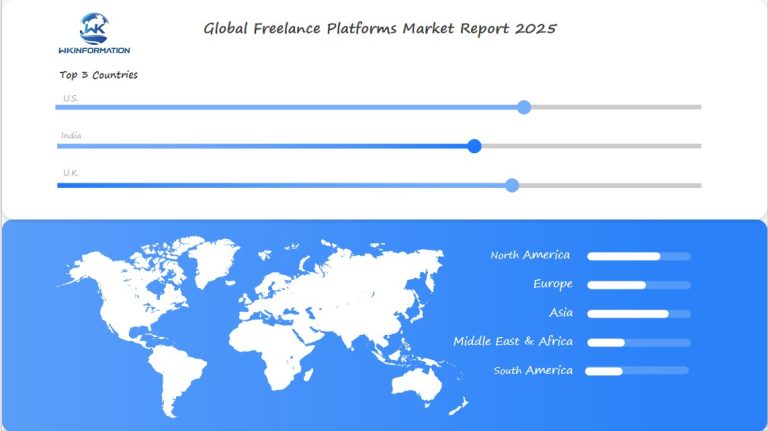 WK
WKINFORMATION

Global Freelance Platforms Market Report 2025

Top 3 Countries

U.S.

India

U.K.

North America

Europe

Asia

Middle East & Africa

South America